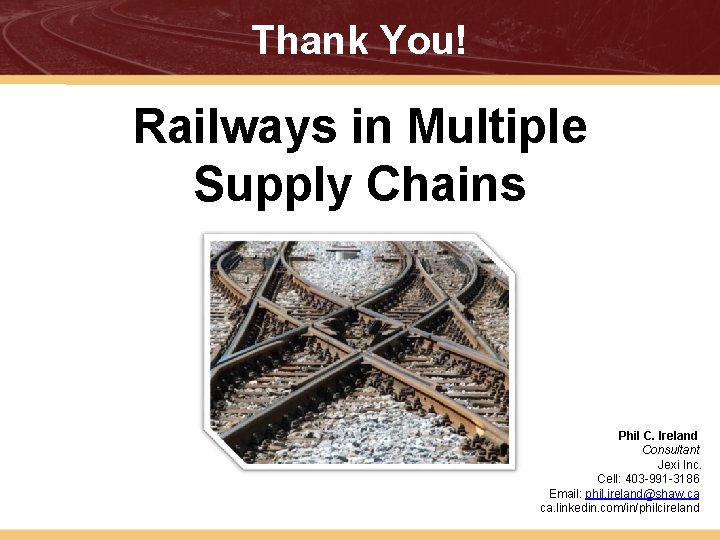 Thank You!

Railways in Multiple Supply Chains

Phil C. Ireland
Consultant
Jexi Inc.
Cell: 403-991-3186
Email: phil.ireland@shaw.ca
ca.linkedin.com/in/philcireland